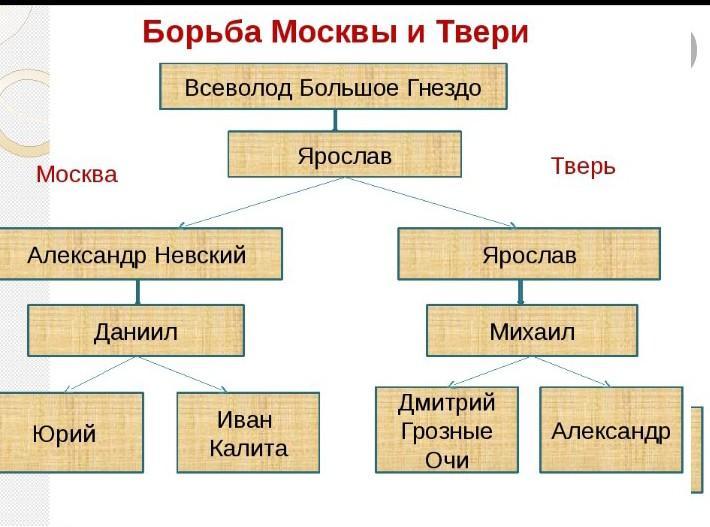 Борьба Москвы и Твери

Всеволод Большое Гнездо

Ярослав

Москва

Тверь

Александр Невский

Ярослав

Даниил

Михаил

Юрий

Иван Калита

Дмитрий Грозные Очи

Александр